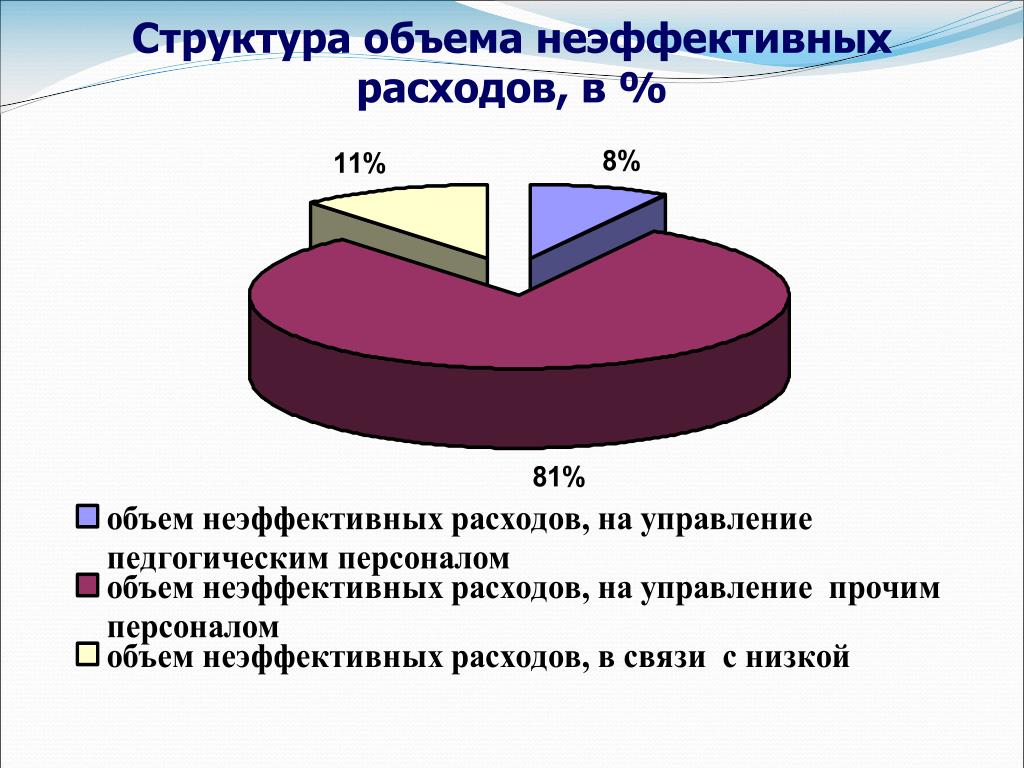 Структура объема неэффективных расходов, в %

11%

8%

81%

объем неэффективных расходов, на управление педгогическим персоналом

объем неэффективных расходов, на управление прочим персоналом

объем неэффективных расходов, в связи с низкой